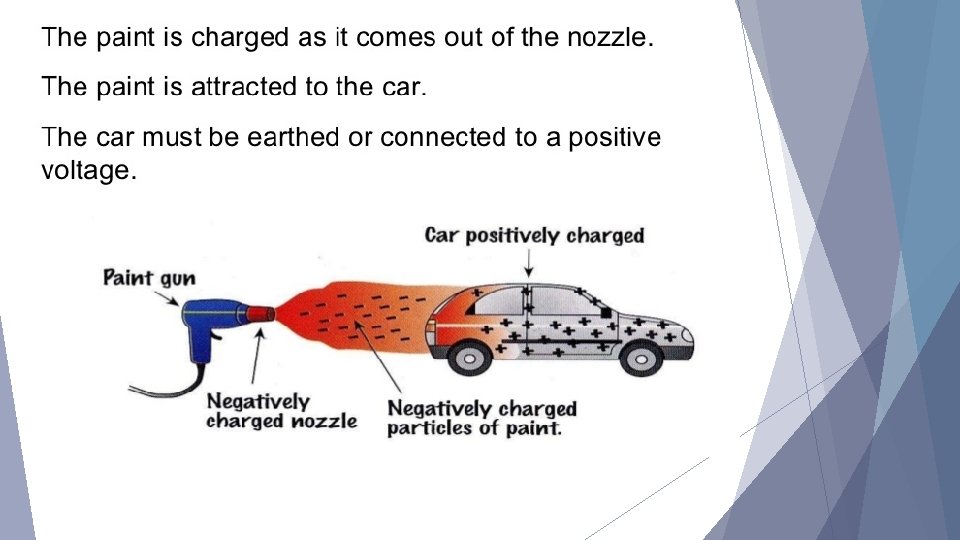 The paint is charged as it comes out of the nozzle.

The paint is attracted to the car.

The car must be earthed or connected to a positive voltage.

Car positively charged

Paint gun

Negatively charged nozzle

Negatively charged particles of paint.